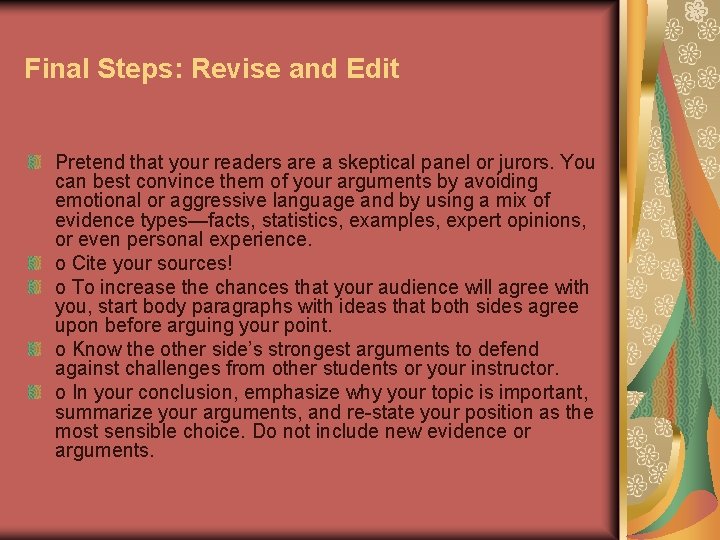 Final Steps: Revise and Edit

Pretend that your readers are a skeptical panel or jurors. You can best convince them of your arguments by avoiding emotional or aggressive language and by using a mix of evidence types—facts, statistics, examples, expert opinions, or even personal experience.

o Cite your sources!

o To increase the chances that your audience will agree with you, start body paragraphs with ideas that both sides agree upon before arguing your point.

o Know the other side's strongest arguments to defend against challenges from other students or your instructor.

o In your conclusion, emphasize why your topic is important, summarize your arguments, and re-state your position as the most sensible choice. Do not include new evidence or arguments.